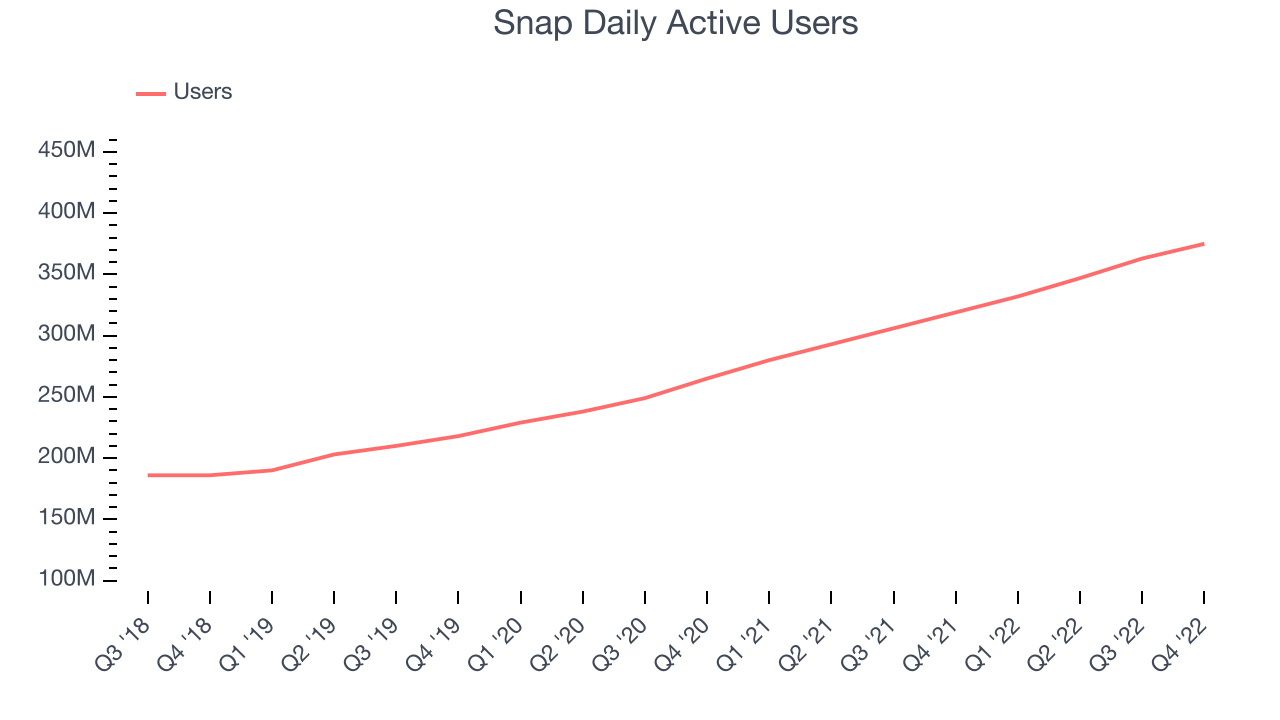 Snap Daily Active Users

Users

450M
400M
350M
300M
250M
200M
150M
100M

Q3 '18
Q4 '18
Q1 '19
Q2 '19
Q3 '19
Q4 '19
Q1 '20
Q2 '20
Q3 '20
Q4 '20
Q1 '21
Q2 '21
Q3 '21
Q4 '21
Q1 '22
Q2 '22
Q3 '22
Q4 '22